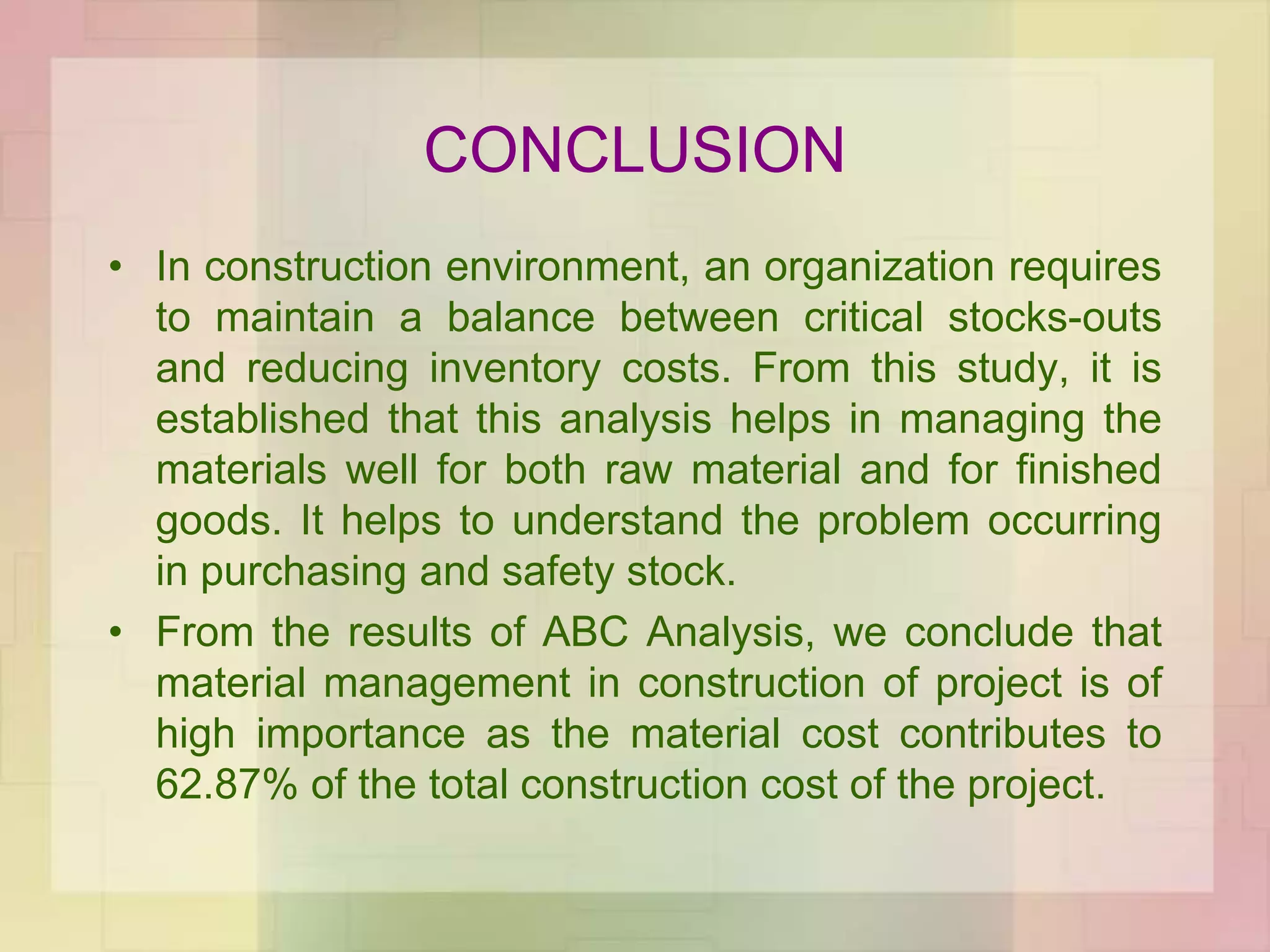 CONCLUSION

• In construction environment, an organization requires to maintain a balance between critical stocks-outs and reducing inventory costs. From this study, it is established that this analysis helps in managing the materials well for both raw material and for finished goods. It helps to understand the problem occurring in purchasing and safety stock.

• From the results of ABC Analysis, we conclude that material management in construction of project is of high importance as the material cost contributes to 62.87% of the total construction cost of the project.